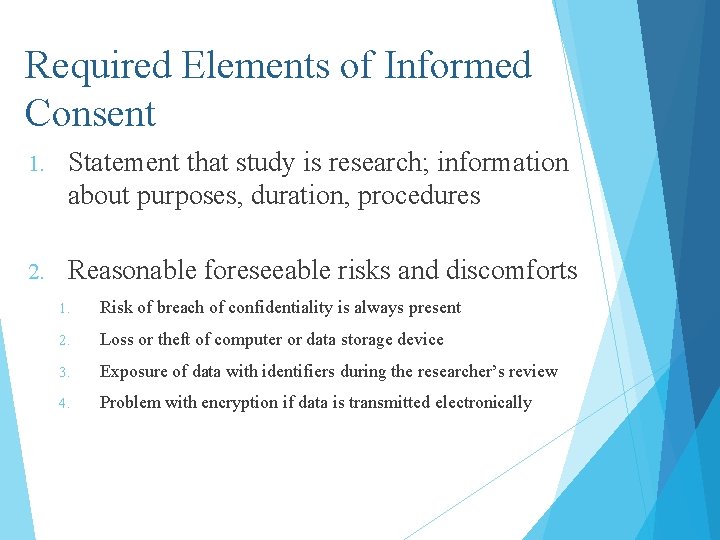 Required Elements of Informed Consent

1. Statement that study is research; information about purposes, duration, procedures

2. Reasonable foreseeable risks and discomforts
   1. Risk of breach of confidentiality is always present
   2. Loss or theft of computer or data storage device
   3. Exposure of data with identifiers during the researcher's review
   4. Problem with encryption if data is transmitted electronically